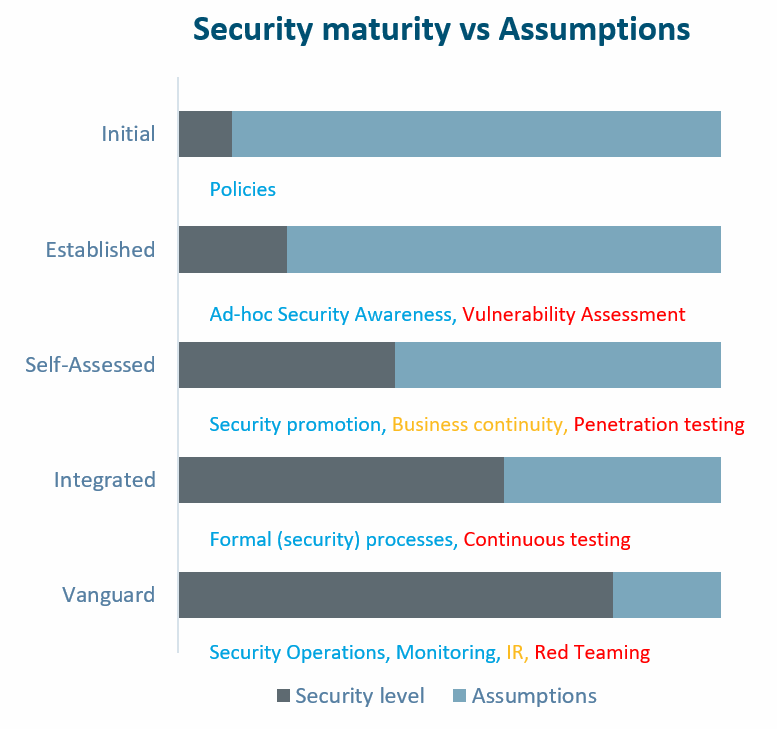 Security maturity vs Assumptions

Initial

Policies

Established

Ad-hoc Security Awareness, Vulnerability Assessment

Self-Assessed

Security promotion, Business continuity, Penetration testing

Integrated

Formal (security) processes, Continuous testing

Vanguard

Security Operations, Monitoring, IR, Red Teaming

Security level Assumptions